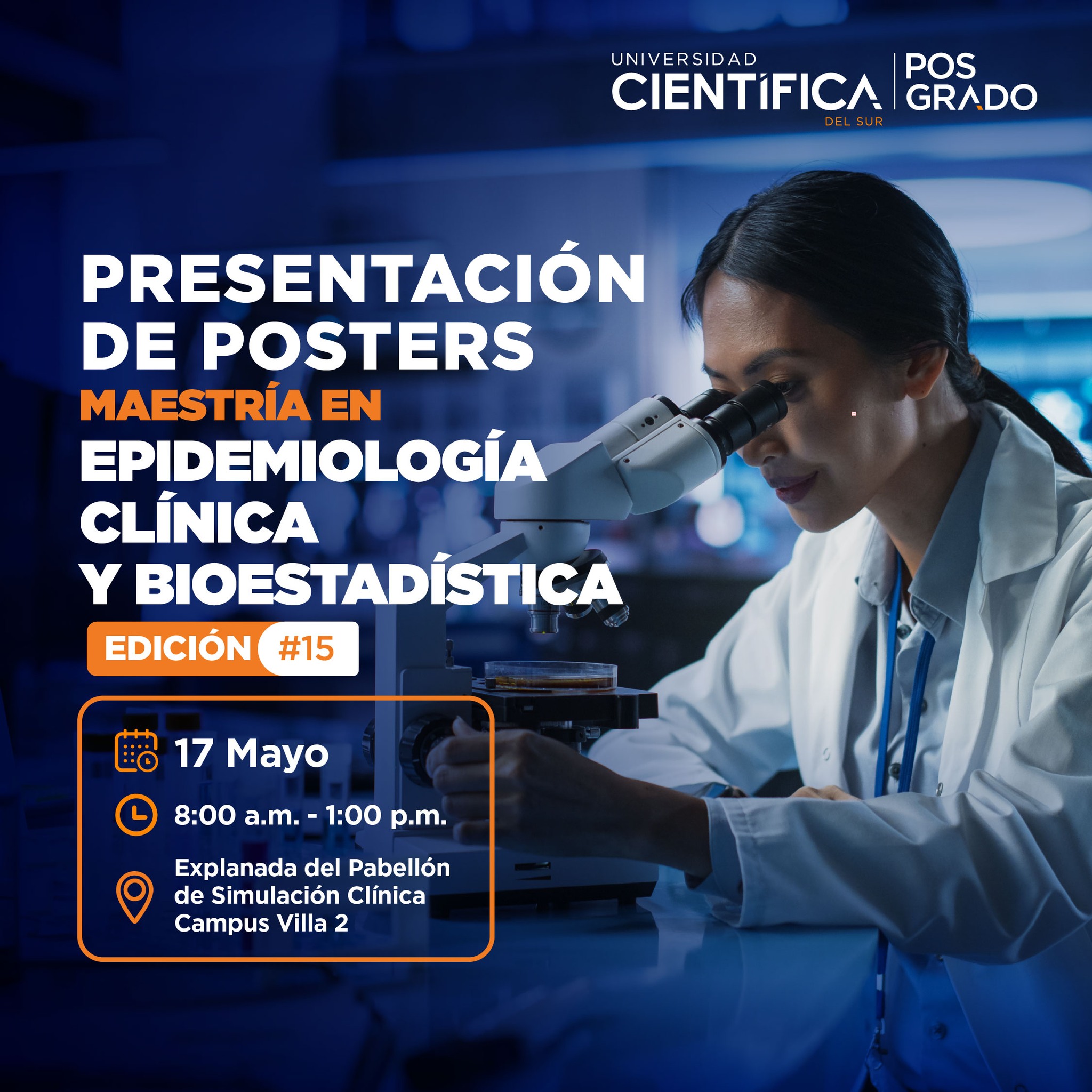 UNIVERSIDAD CIENTÍFICA DEL SUR | POS GRADO

PRESENTACIÓN DE POSTERS
MAESTRÍA EN EPIDEMIOLOGÍA CLÍNICA Y BIOESTADÍSTICA

EDICIÓN #15

17 Mayo

8:00 a.m. - 1:00 p.m.

Explanada del Pabellón de Simulación Clínica Campus Villa 2